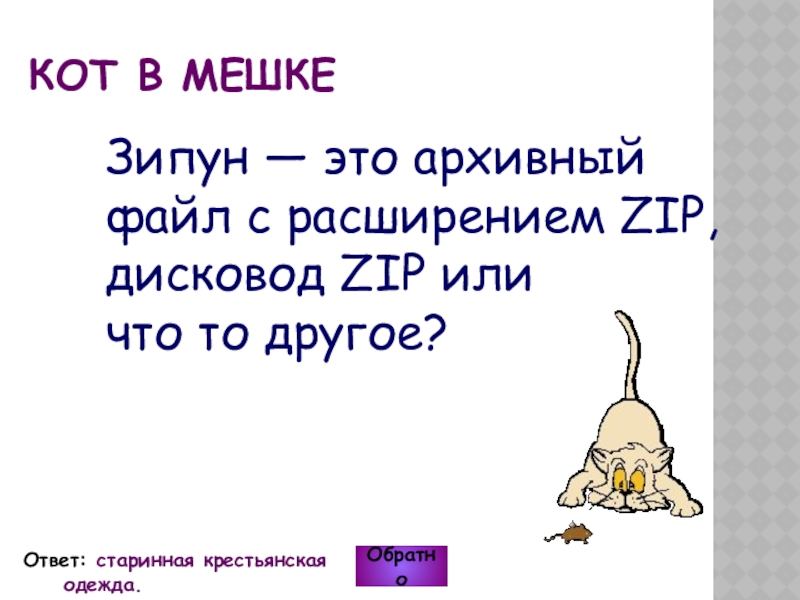 КОТ В МЕШКЕ

Зипун — это архивный файл с расширением ZIP, дисковод ZIP или что то другое?

Ответ: старинная крестьянская одежда.

Обратно